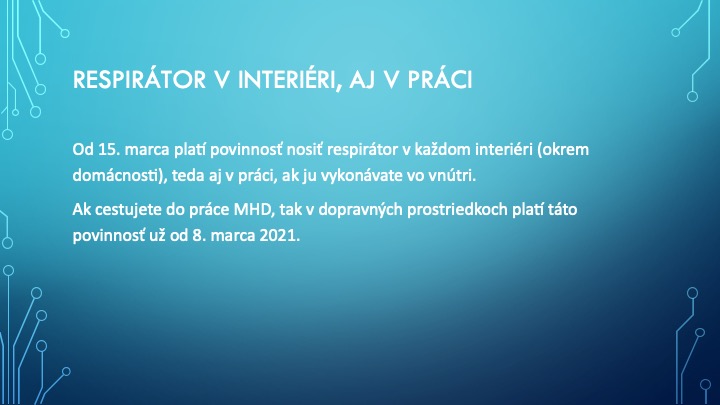 RESPIRÁTOR V INTERIÉRI, AJ V PRÁCI

Od 15. marca platí povinnosť nosiť respirátor v každom interiéri (okrem domácnosti), teda aj v práci, ak ju vykonávate vo vnútri.

Ak cestujete do práce MHD, tak v dopravných prostriedkoch platí táto povinnosť už od 8. marca 2021.